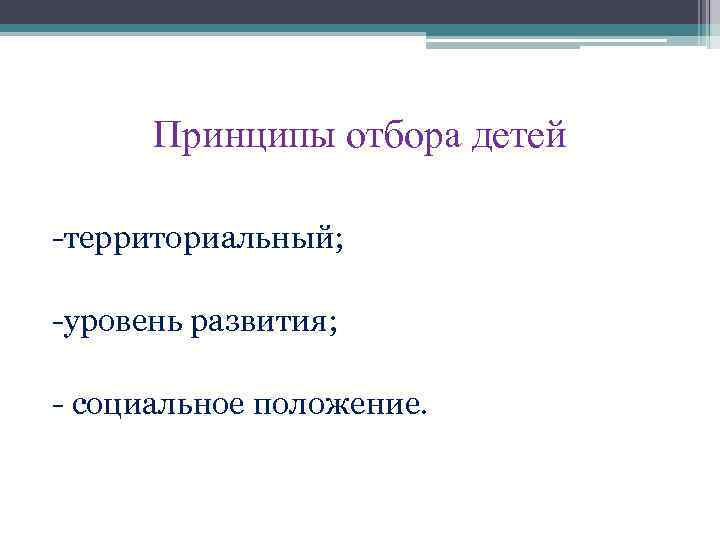 Принципы отбора детей

-территориальный;

-уровень развития;

- социальное положение.